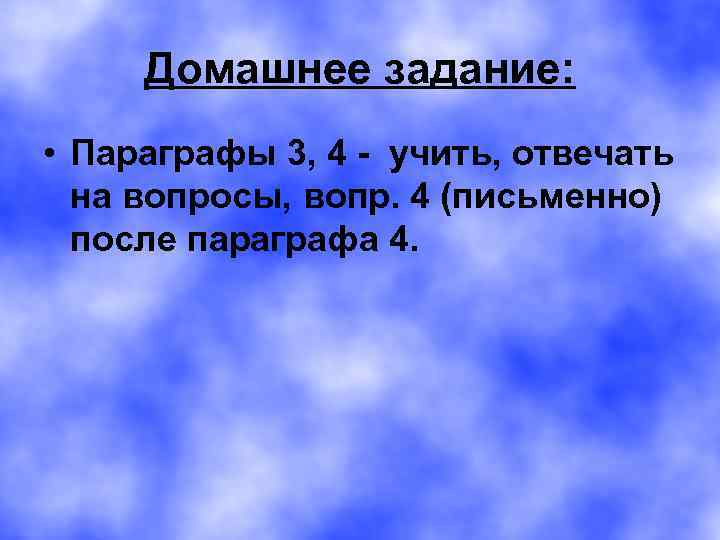 Домашнее задание:

• Параграфы 3, 4 - учить, отвечать на вопросы, вопр. 4 (письменно) после параграфа 4.